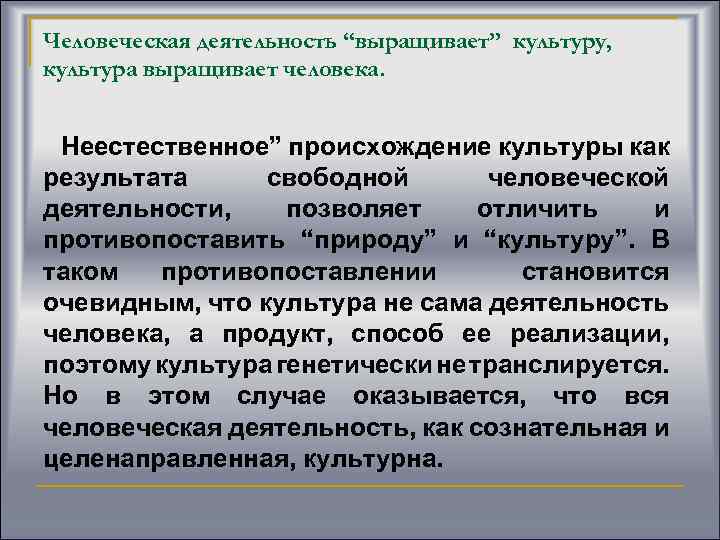 Человеческая деятельность “выращивает” культуру, культура выращивает человека.

Неестественное” происхождение культуры как результата свободной человеческой деятельности, позволяет отличить и противопоставить “природу” и “культуру”. В таком противопоставлении становится очевидным, что культура не сама деятельность человека, а продукт, способ ее реализации, поэтому культура генетически не транслируется. Но в этом случае оказывается, что вся человеческая деятельность, как сознательная и целенаправленная, культурна.